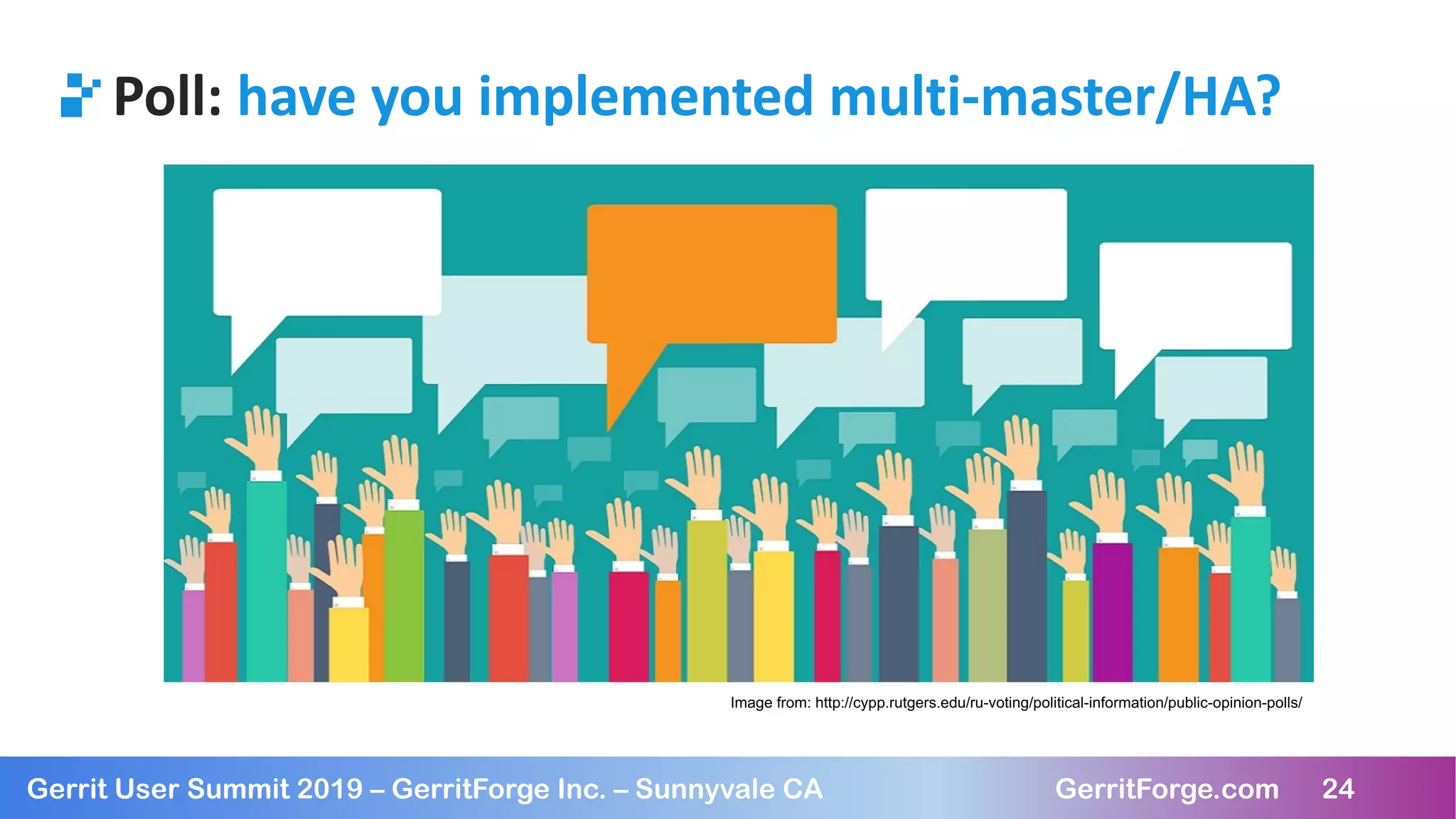 Poll: have you implemented multi-master/HA?

Image from: http://cypp.rutgers.edu/ru-voting/political-information/public-opinion-polls/

Gerrit User Summit 2019 – GerritForge Inc. – Sunnyvale CA

GerritForge.com

24